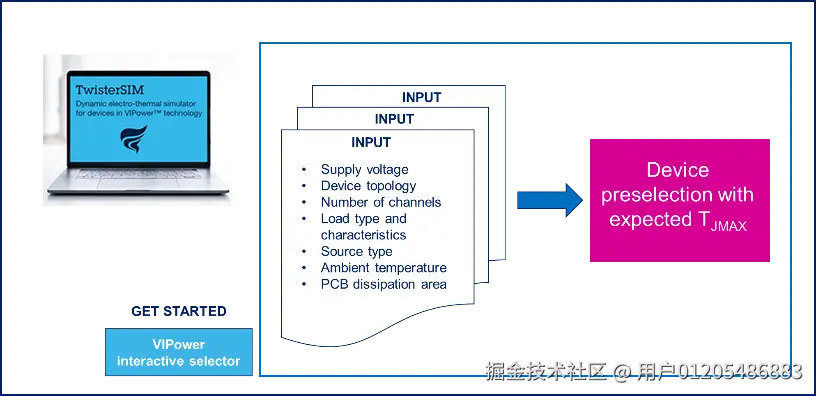 TwisterSIM
Dynamic electro-thermal simulator for devices in VIPower™ technology

INPUT

INPUT

INPUT

- Supply voltage
- Device topology
- Number of channels
- Load type and characteristics
- Source type
- Ambient temperature
- PCB dissipation area

Device preselection with expected $T_{JMAX}$

GET STARTED

VIPower interactive selector

掘金技术社区 @ 用户01205486883